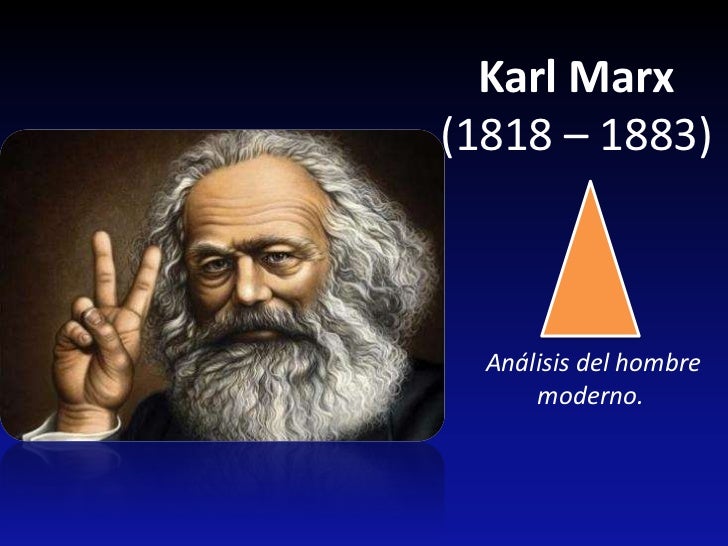 Karl Marx
(1818 – 1883)

Análisis del hombre moderno.